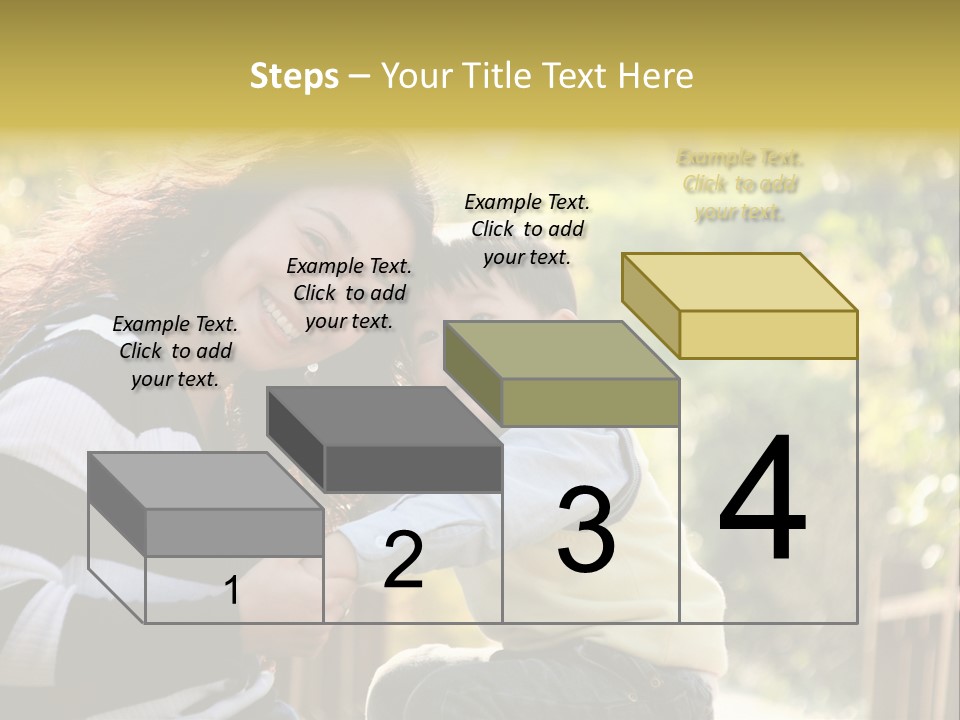 Steps – Your Title Text Here

Example Text. Click to add your text.

Example Text. Click to add your text.

Example Text. Click to add your text.

Example Text. Click to add your text.

1

2

3

4